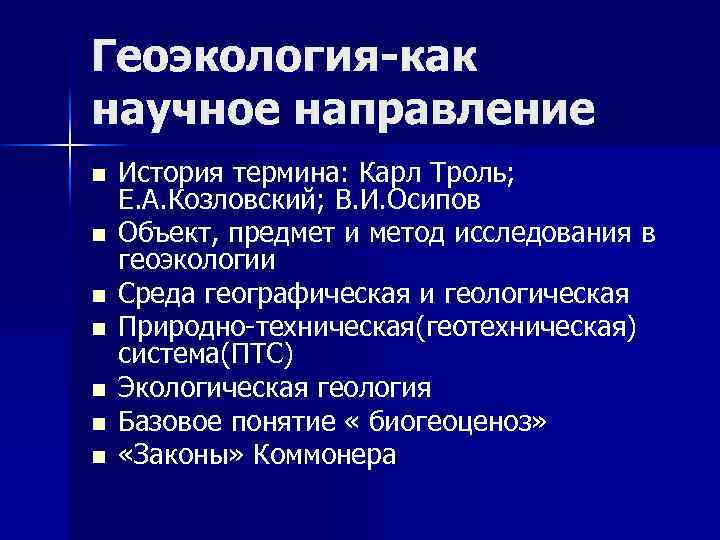 Геоэкология-как научное направление

■ История термина: Карл Троль; Е.А.Козловский; В.И.Осипов
■ Объект, предмет и метод исследования в геоэкологии
■ Среда географическая и геологическая
■ Природно-техническая(геотехническая) система(ПТС)
■ Экологическая геология
■ Базовое понятие « биогеоценоз»
■ «Законы» Коммонера